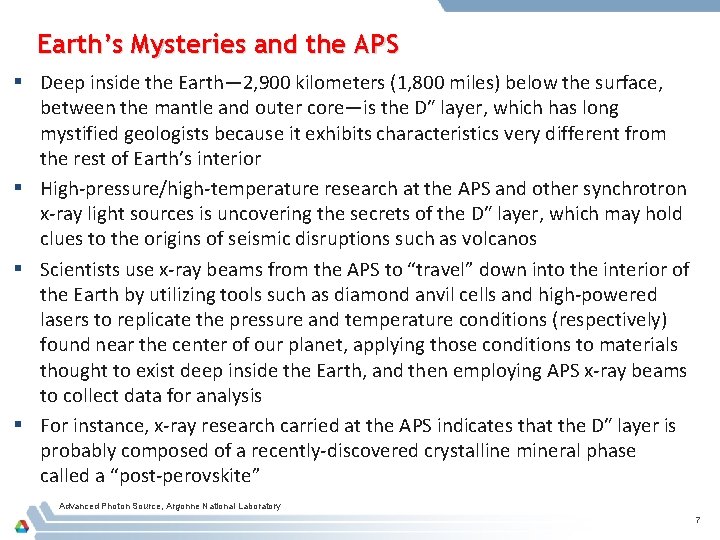 Earth’s Mysteries and the APS

▪ Deep inside the Earth—2,900 kilometers (1,800 miles) below the surface, between the mantle and outer core—is the D” layer, which has long mystified geologists because it exhibits characteristics very different from the rest of Earth’s interior

▪ High-pressure/high-temperature research at the APS and other synchrotron x-ray light sources is uncovering the secrets of the D” layer, which may hold clues to the origins of seismic disruptions such as volcanos

▪ Scientists use x-ray beams from the APS to “travel” down into the interior of the Earth by utilizing tools such as diamond anvil cells and high-powered lasers to replicate the pressure and temperature conditions (respectively) found near the center of our planet, applying those conditions to materials thought to exist deep inside the Earth, and then employing APS x-ray beams to collect data for analysis

▪ For instance, x-ray research carried at the APS indicates that the D” layer is probably composed of a recently-discovered crystalline mineral phase called a “post-perovskite”

Advanced Photon Source, Argonne National Laboratory

7